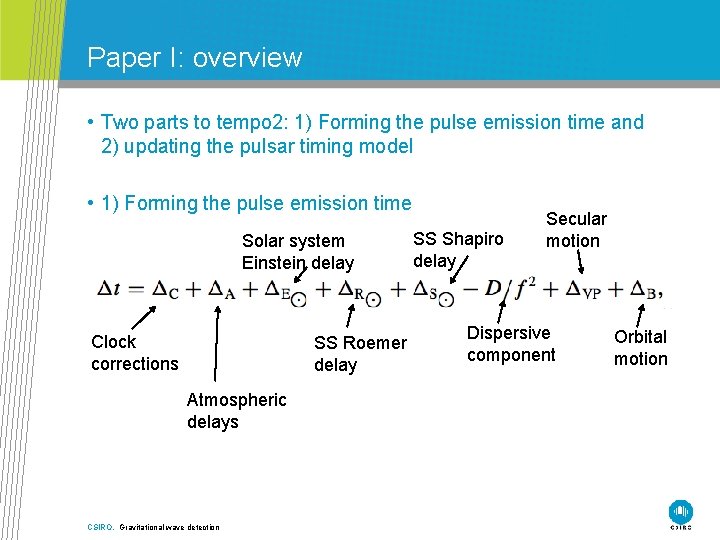 Paper I: overview

• Two parts to tempo2: 1) Forming the pulse emission time and 2) updating the pulsar timing model

• 1) Forming the pulse emission time

Solar system Einstein delay

SS Shapiro delay

Secular motion

$\Delta t = \Delta_C + \Delta_A + \Delta_{E_\odot} + \Delta_{R_\odot} + \Delta_{S_\odot} - D/f^2 + \Delta_{VP} + \Delta_B,$

Clock corrections

Atmospheric delays

SS Roemer delay

Dispersive component

Orbital motion

CSIRO. Gravitational wave detection

CSIRO